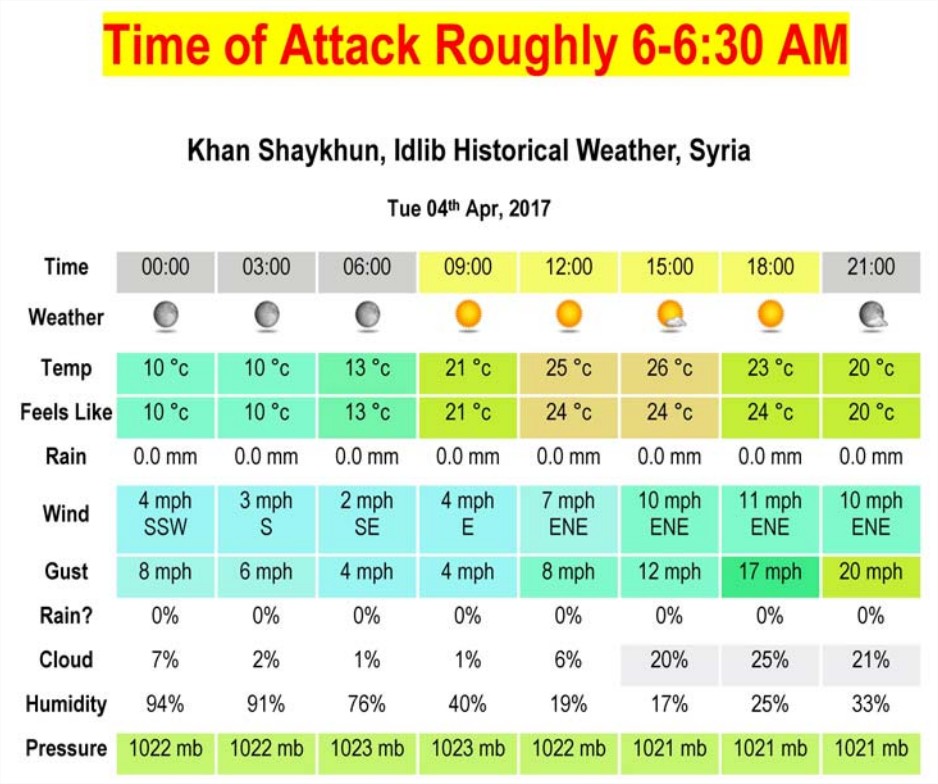 Time of Attack Roughly 6-6:30 AM

Khan Shaykhun, Idlib Historical Weather, Syria

Tue 04th Apr, 2017

| Time | 00:00 | 03:00 | 06:00 | 09:00 | 12:00 | 15:00 | 18:00 | 21:00 |
|---|---|---|---|---|---|---|---|---|
| Weather | | | | | | | | |
| Temp | 10 °c | 10 °c | 13 °c | 21 °c | 25 °c | 26 °c | 23 °c | 20 °c |
| Feels Like | 10 °c | 10 °c | 13 °c | 21 °c | 24 °c | 24 °c | 24 °c | 20 °c |
| Rain | 0.0 mm | 0.0 mm | 0.0 mm | 0.0 mm | 0.0 mm | 0.0 mm | 0.0 mm | 0.0 mm |
| Wind | 4 mph SSW | 3 mph S | 2 mph SE | 4 mph E | 7 mph ENE | 10 mph ENE | 11 mph ENE | 10 mph ENE |
| Gust | 8 mph | 6 mph | 4 mph | 4 mph | 8 mph | 12 mph | 17 mph | 20 mph |
| Rain? | 0% | 0% | 0% | 0% | 0% | 0% | 0% | 0% |
| Cloud | 7% | 2% | 1% | 1% | 6% | 20% | 25% | 21% |
| Humidity | 94% | 91% | 76% | 40% | 19% | 17% | 25% | 33% |
| Pressure | 1022 mb | 1022 mb | 1023 mb | 1023 mb | 1022 mb | 1021 mb | 1021 mb | 1021 mb |